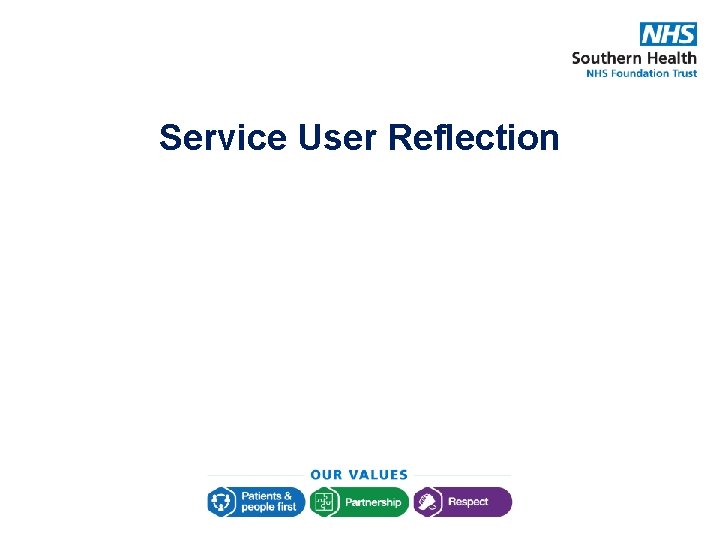 NHS
Southern Health
NHS Foundation Trust

Service User Reflection

OUR VALUES

Patients & people first

Partnership

Respect